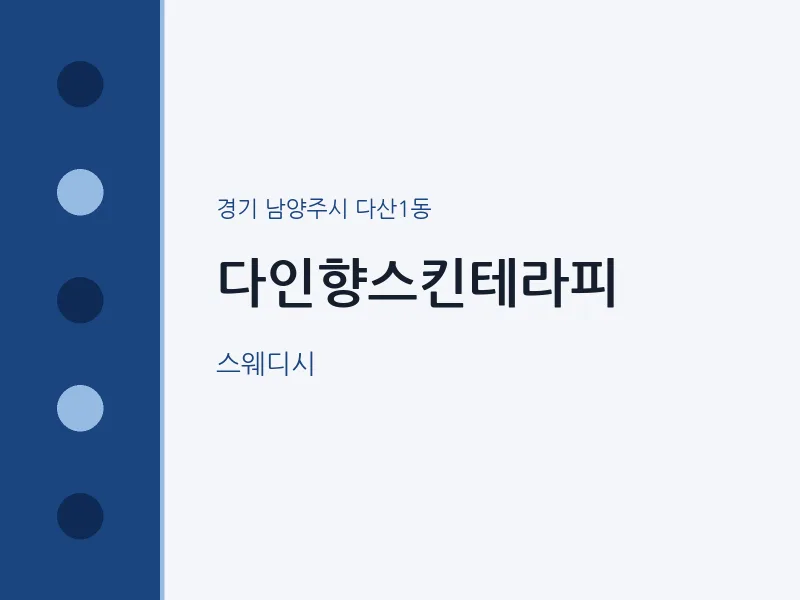 경기 남양주시 다산1동

다인향스킨테라피

스웨디시